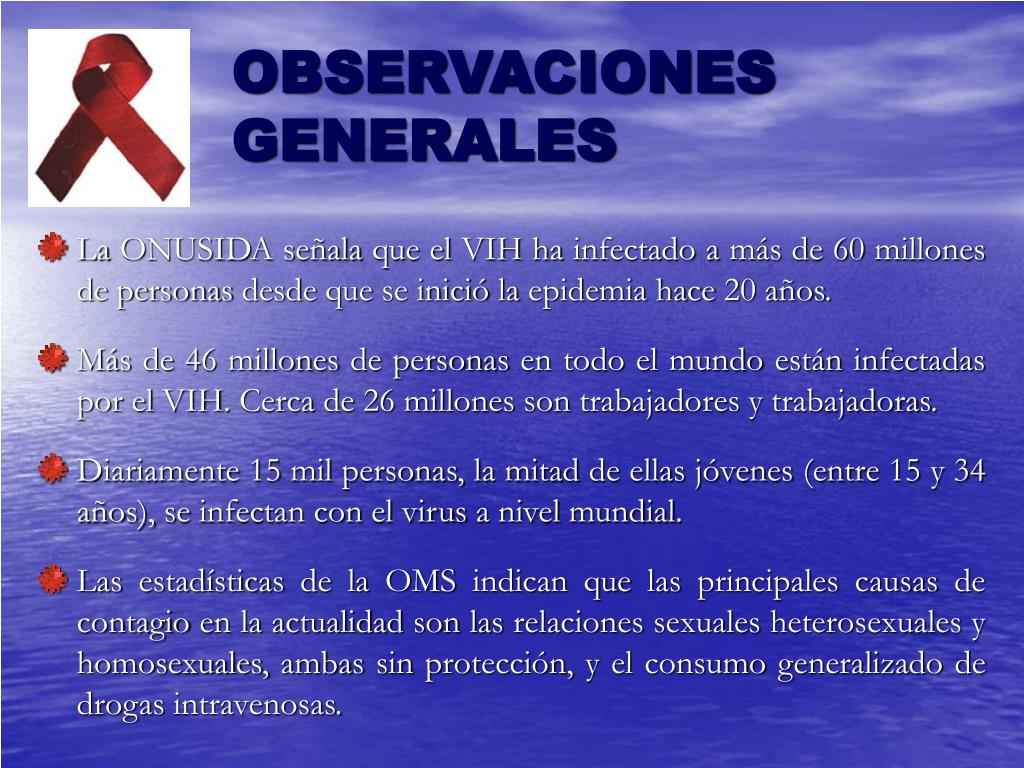 OBSERVACIONES GENERALES

La ONUSIDA señala que el VIH ha infectado a más de 60 millones de personas desde que se inició la epidemia hace 20 años.

Más de 46 millones de personas en todo el mundo están infectadas por el VIH. Cerca de 26 millones son trabajadores y trabajadoras.

Diariamente 15 mil personas, la mitad de ellas jóvenes (entre 15 y 34 años), se infectan con el virus a nivel mundial.

Las estadísticas de la OMS indican que las principales causas de contagio en la actualidad son las relaciones sexuales heterosexuales y homosexuales, ambas sin protección, y el consumo generalizado de drogas intravenosas.